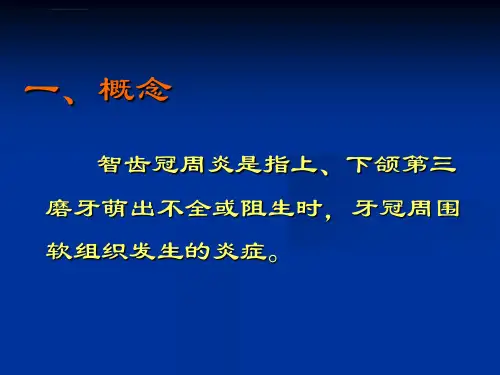 一、概念

智齿冠周炎是指上、下颌第三磨牙萌出不全或阻生时，牙冠周围软组织发生的炎症。